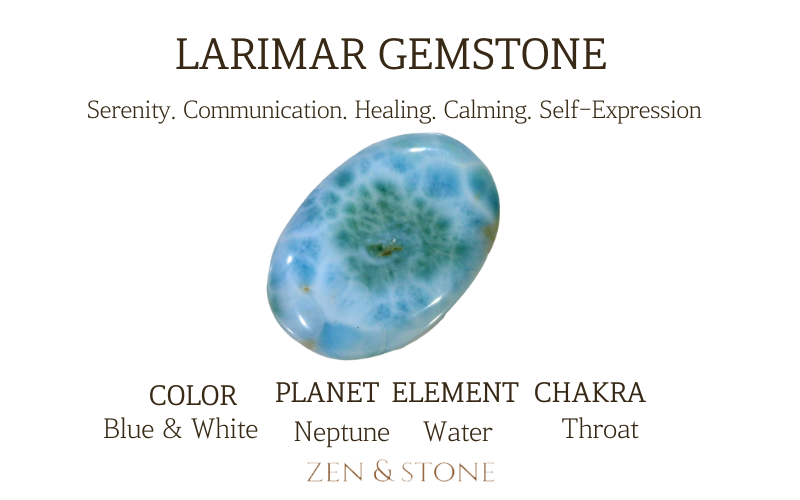 LARIMAR GEMSTONE

Serenity. Communication. Healing. Calming. Self-Expression

COLOR
Blue & White

PLANET
Neptune

ELEMENT
Water

CHAKRA
Throat

ZEN & STONE